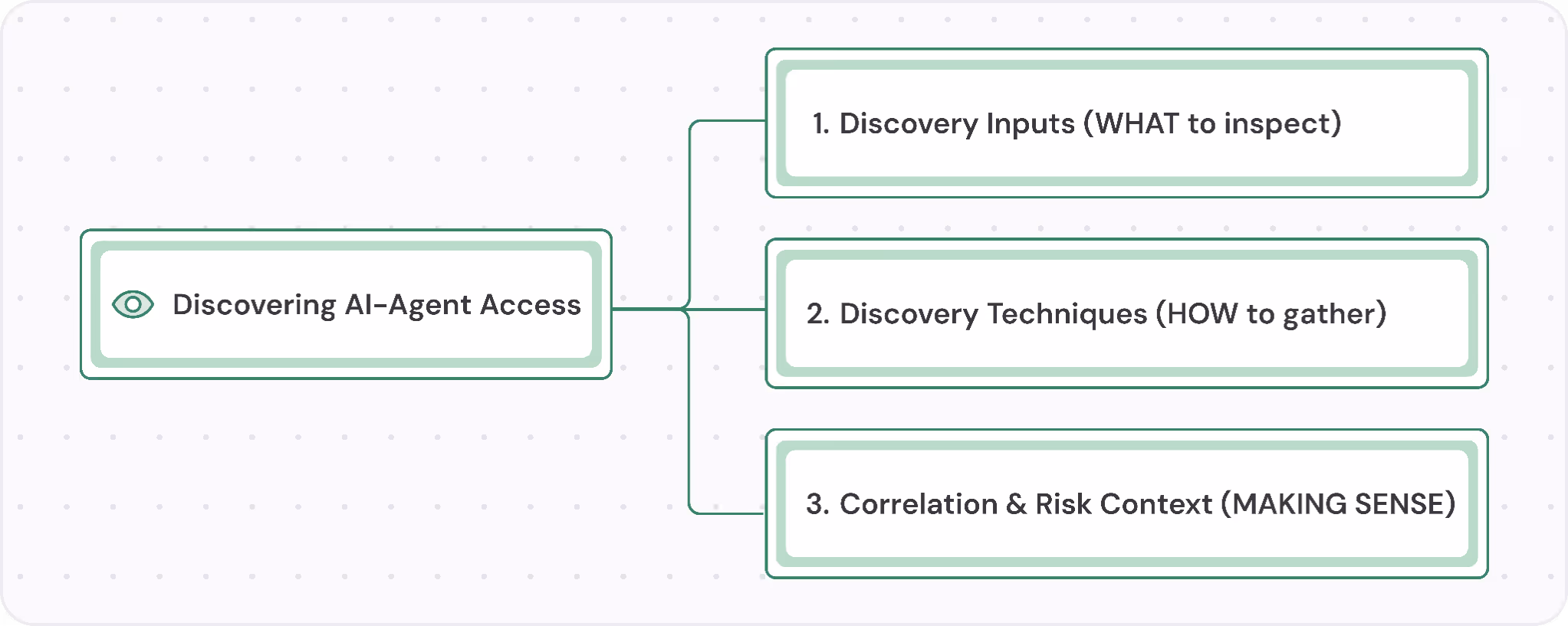 Discovering AI-Agent Access

1. Discovery Inputs (WHAT to inspect)

2. Discovery Techniques (HOW to gather)

3. Correlation & Risk Context (MAKING SENSE)